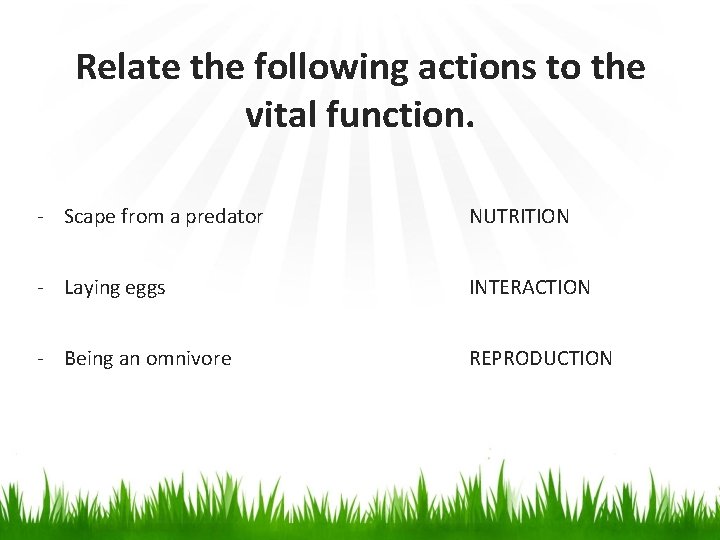 Relate the following actions to the vital function.

- Scape from a predator

- Laying eggs

- Being an omnivore

NUTRITION

INTERACTION

REPRODUCTION